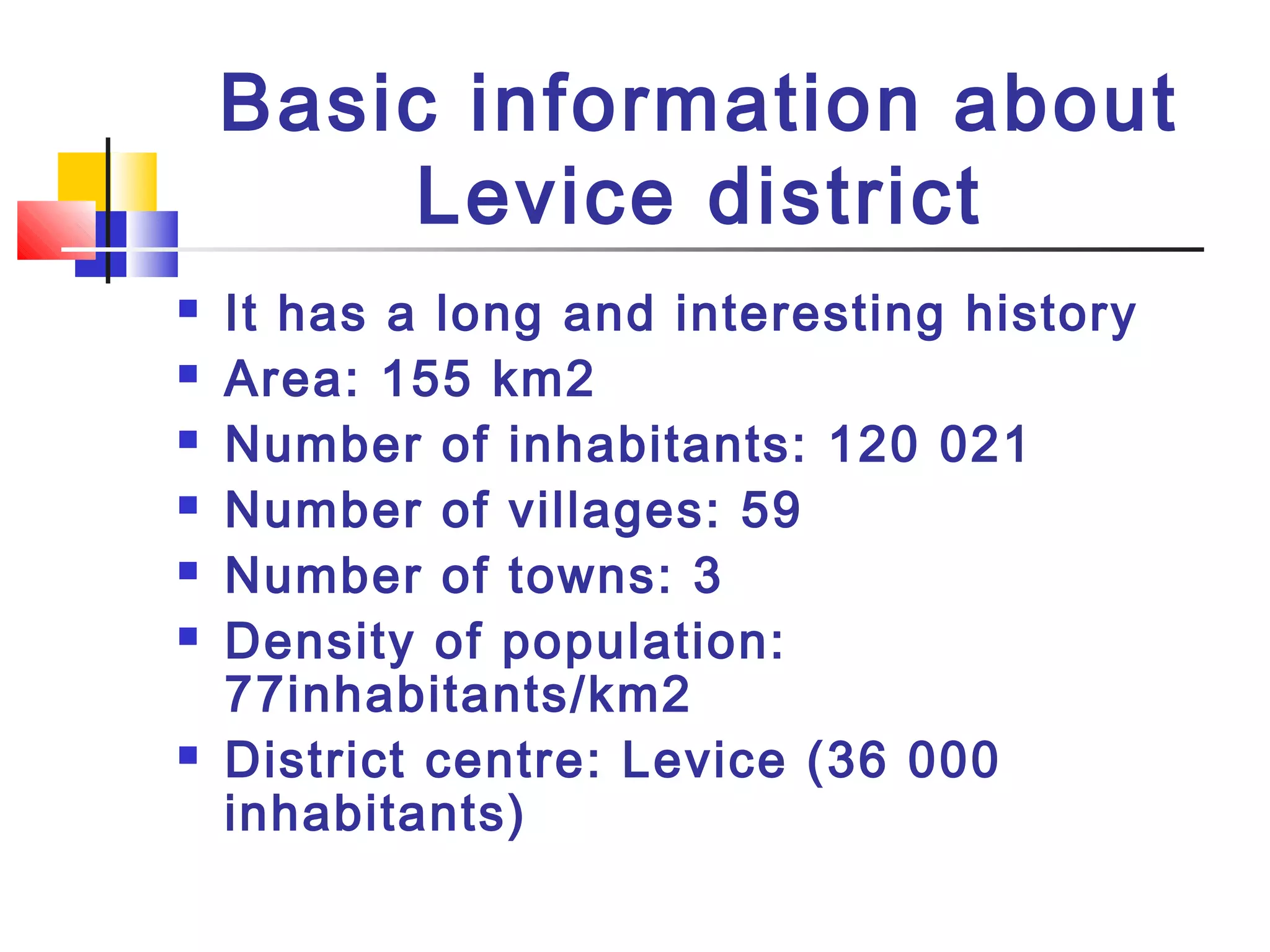 Basic information about Levice district

- It has a long and interesting history
- Area: 155 km2
- Number of inhabitants: 120 021
- Number of villages: 59
- Number of towns: 3
- Density of population: 77inhabitants/km2
- District centre: Levice (36 000 inhabitants)